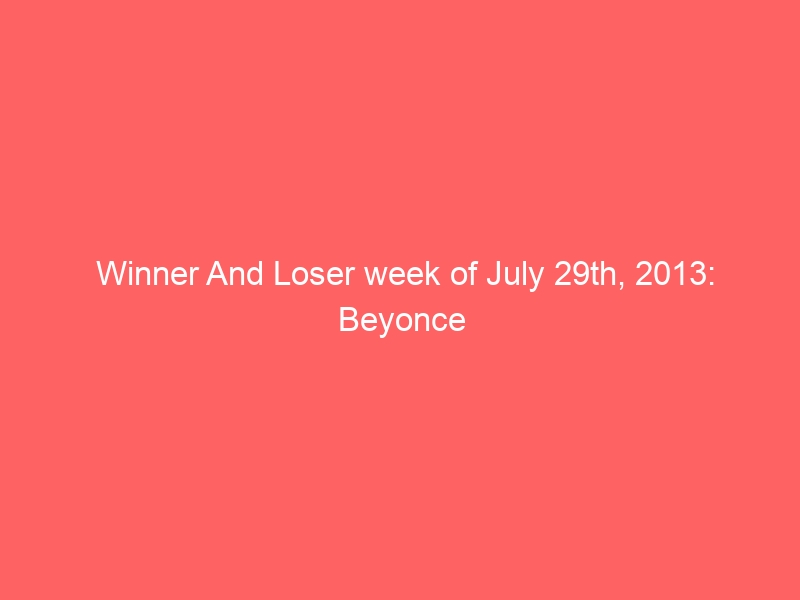 Winner And Loser week of July 29th, 2013: Beyonce